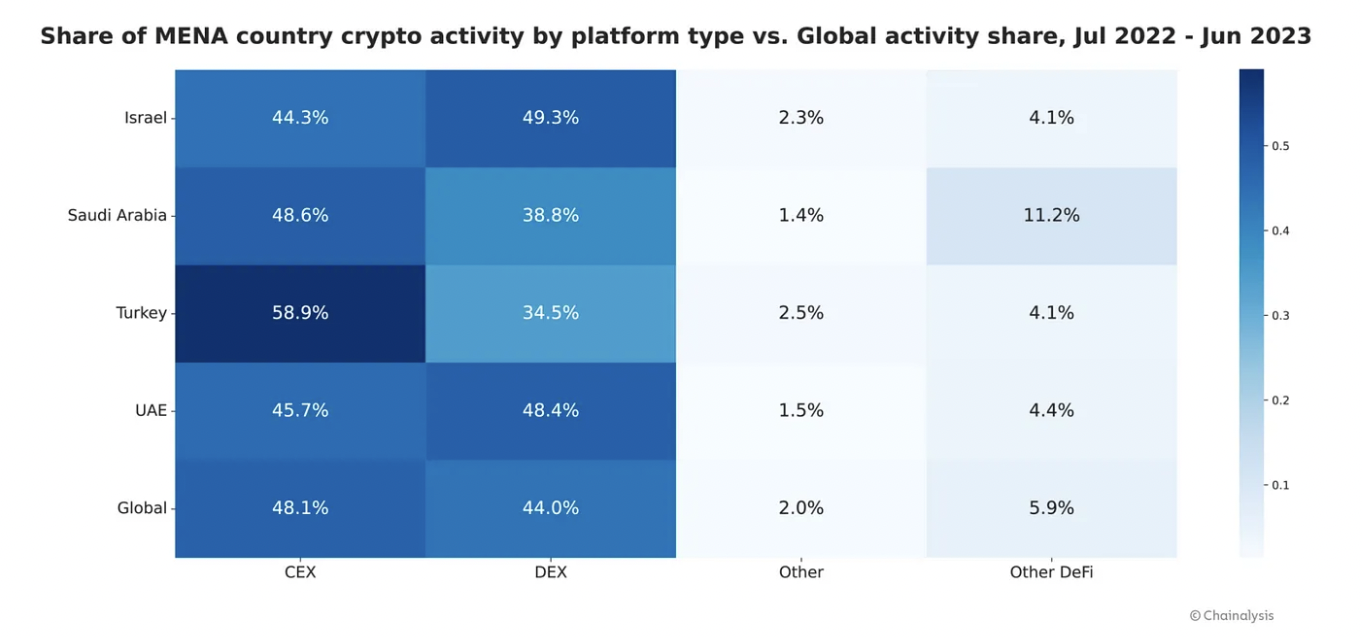 Share of MENA country crypto activity by platform type vs. Global activity share, Jul 2022 - Jun 2023

| | CEX | DEX | Other | Other DeFi |
|---|---|---|---|---|
| Israel | 44.3% | 49.3% | 2.3% | 4.1% |
| Saudi Arabia | 48.6% | 38.8% | 1.4% | 11.2% |
| Turkey | 58.9% | 34.5% | 2.5% | 4.1% |
| UAE | 45.7% | 48.4% | 1.5% | 4.4% |
| Global | 48.1% | 44.0% | 2.0% | 5.9% |

0.5
0.4
0.3
0.2
0.1

© Chainalysis